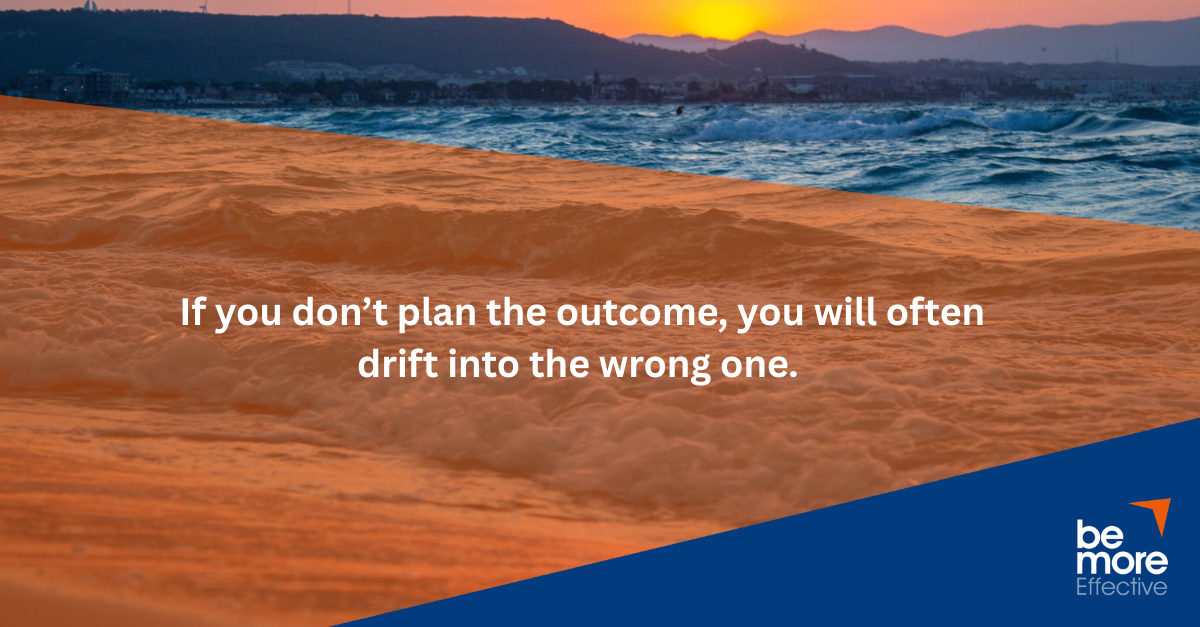 If you don’t plan the outcome, you will often drift into the wrong one.

be more Effective